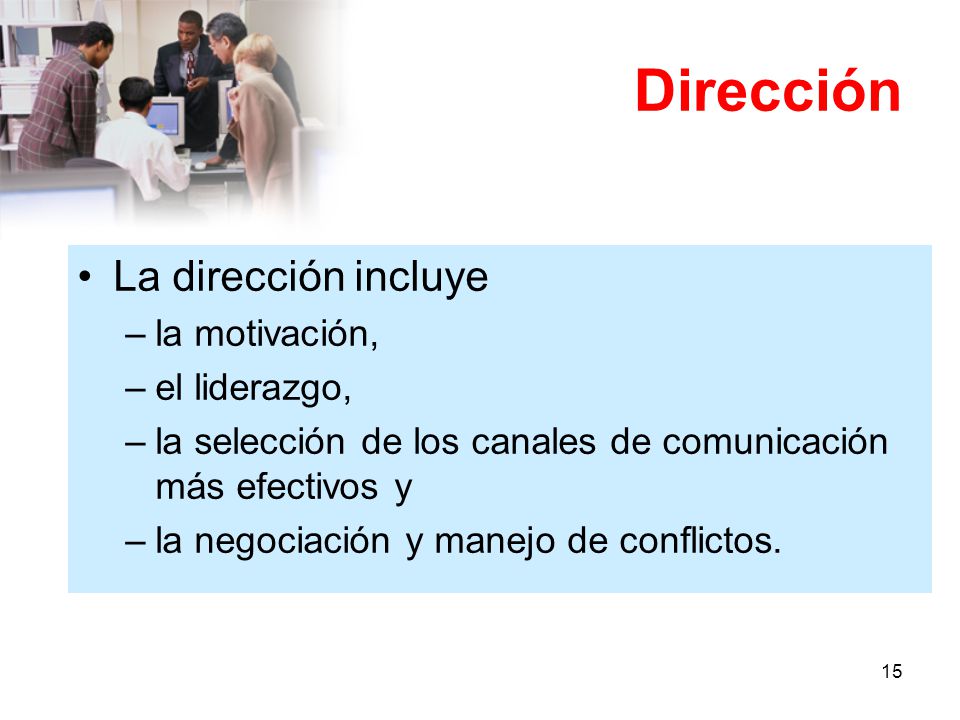 Dirección

• La dirección incluye
– la motivación,
– el liderazgo,
– la selección de los canales de comunicación más efectivos y
– la negociación y manejo de conflictos.

15